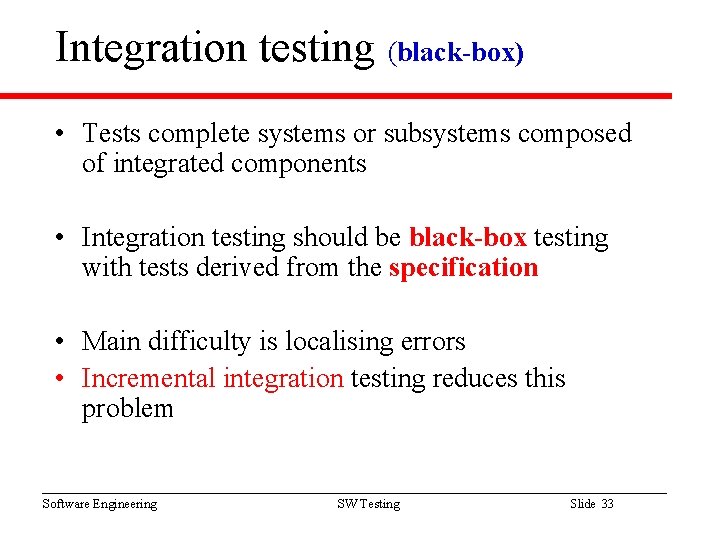 Integration testing (black-box)

• Tests complete systems or subsystems composed of integrated components

• Integration testing should be black-box testing with tests derived from the specification

• Main difficulty is localising errors
• Incremental integration testing reduces this problem

Software Engineering SW Testing Slide 33